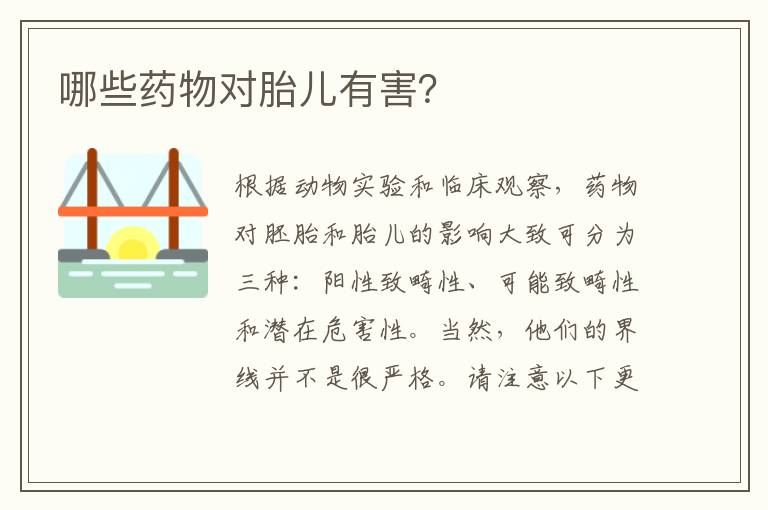 哪些药物对胎儿有害?

根据动物实验和临床观察，药物对胚胎和胎儿的影响大致可分为三种：阳性致畸性、可能致畸性和潜在危害性。当然，他们的界线并不是很严格。请注意以下更